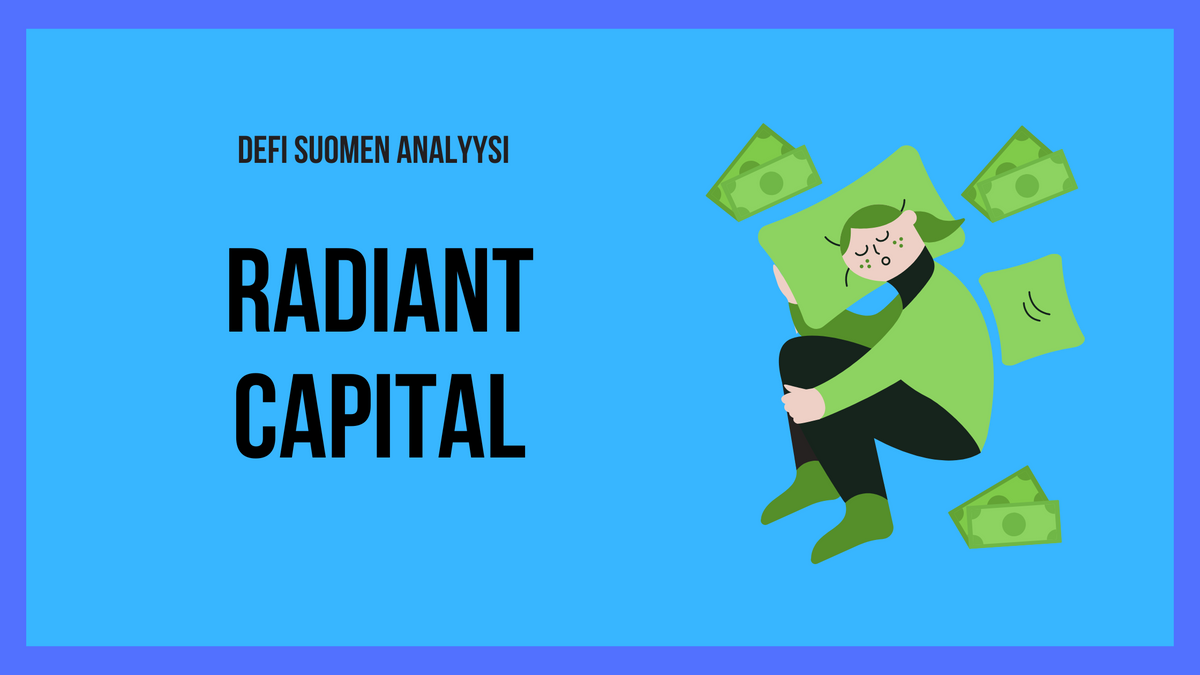 DEFI SUOMEN ANALYYSI

RADIANT CAPITAL